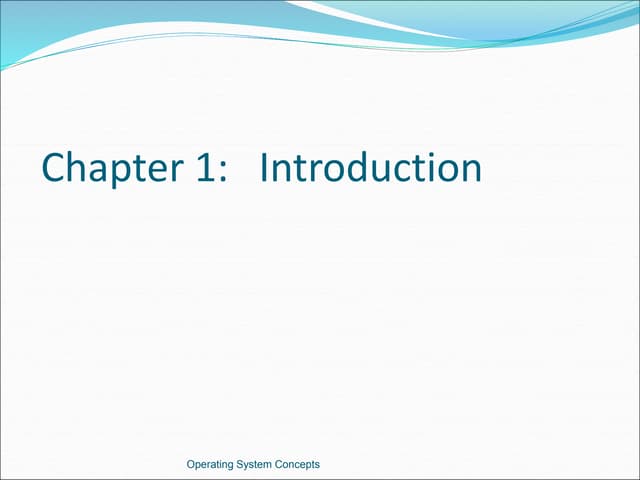 Chapter 1: Introduction

Operating System Concepts